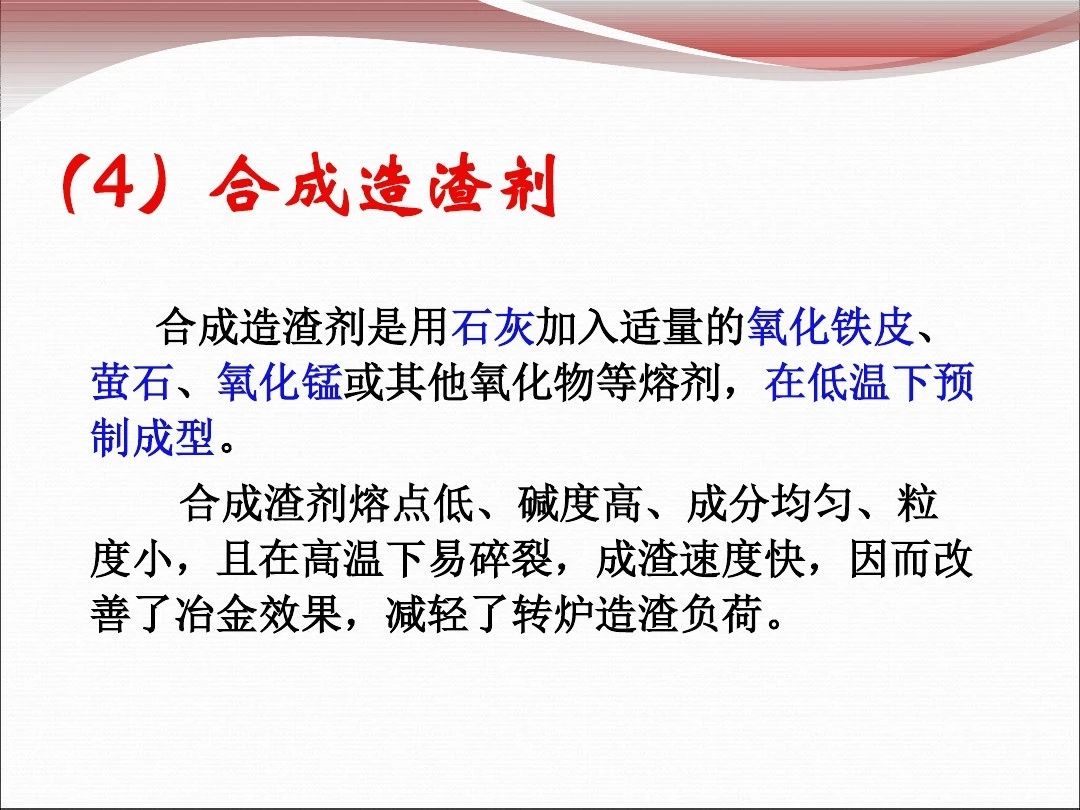 （4）合成造渣剂

合成造渣剂是用石灰加入适量的氧化铁皮、萤石、氧化锰或其他氧化物等熔剂，在低温下预制成型。

合成渣剂熔点低、碱度高、成分均匀、粒度小，且在高温下易碎裂，成渣速度快，因而改善了冶金效果，减轻了转炉造渣负荷。